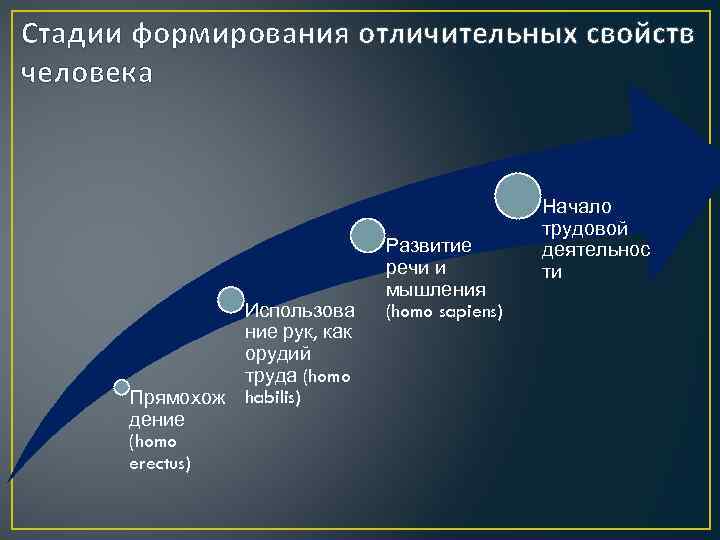 Стадии формирования отличительных свойств человека

Прямохождение (homo erectus)

Использование рук, как орудий труда (homo habilis)

Развитие речи и мышления (homo sapiens)

Начало трудовой деятельности